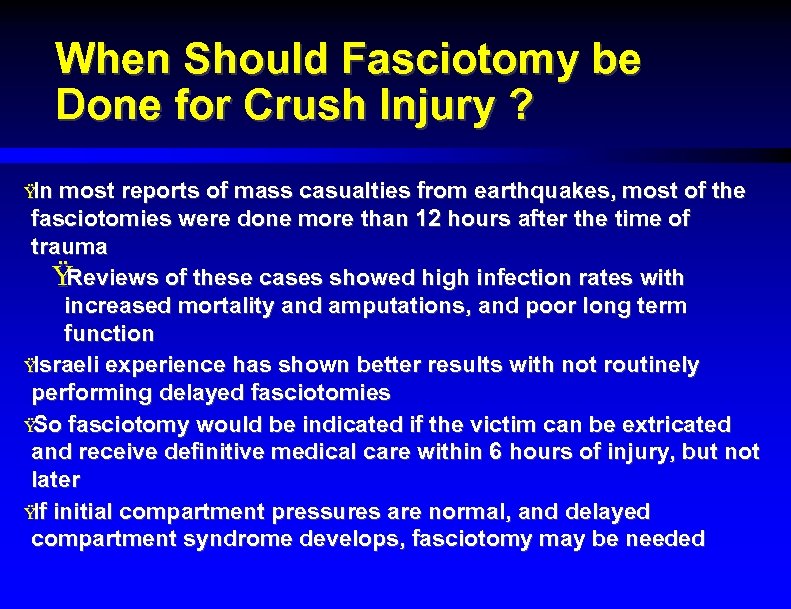 When Should Fasciotomy be Done for Crush Injury ?

ŸIn most reports of mass casualties from earthquakes, most of the fasciotomies were done more than 12 hours after the time of trauma

ŸReviews of these cases showed high infection rates with increased mortality and amputations, and poor long term function

ŸIsraeli experience has shown better results with not routinely performing delayed fasciotomies

ŸSo fasciotomy would be indicated if the victim can be extricated and receive definitive medical care within 6 hours of injury, but not later

ŸIf initial compartment pressures are normal, and delayed compartment syndrome develops, fasciotomy may be needed